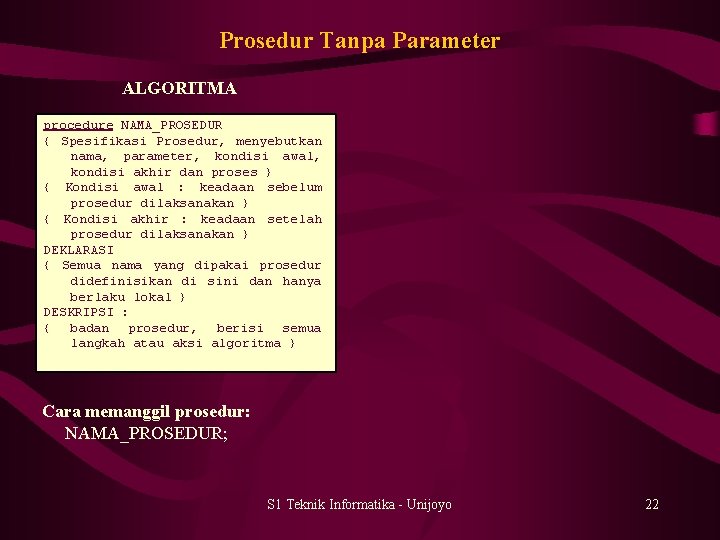 Prosedur Tanpa Parameter

ALGORITMA

procedure NAMA_PROSEDUR
{ Spesifikasi Prosedur, menyebutkan nama, parameter, kondisi awal, kondisi akhir dan proses }
{ Kondisi awal : keadaan sebelum prosedur dilaksanakan }
{ Kondisi akhir : keadaan setelah prosedur dilaksanakan }
DEKLARASI
{ Semua nama yang dipakai prosedur didefinisikan di sini dan hanya berlaku lokal }
DESKRIPSI :
{ badan prosedur, berisi semua langkah atau aksi algoritma }

Cara memanggil prosedur:
NAMA_PROSEDUR;

S1 Teknik Informatika - Unijoyo

22